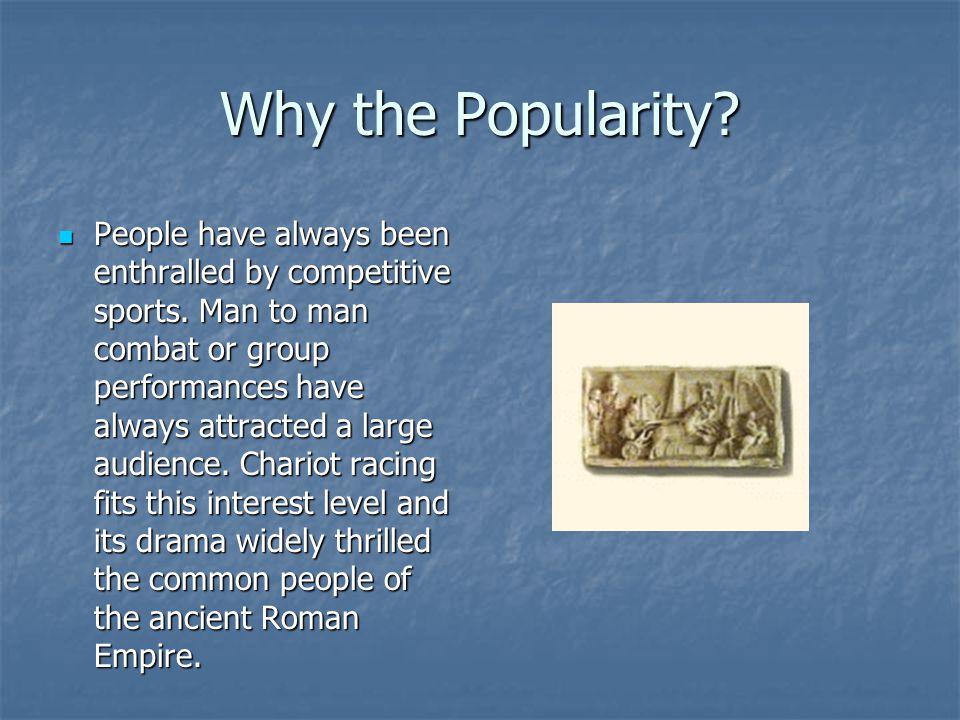 Why the Popularity?

People have always been enthralled by competitive sports. Man to man combat or group performances have always attracted a large audience. Chariot racing fits this interest level and its drama widely thrilled the common people of the ancient Roman Empire.